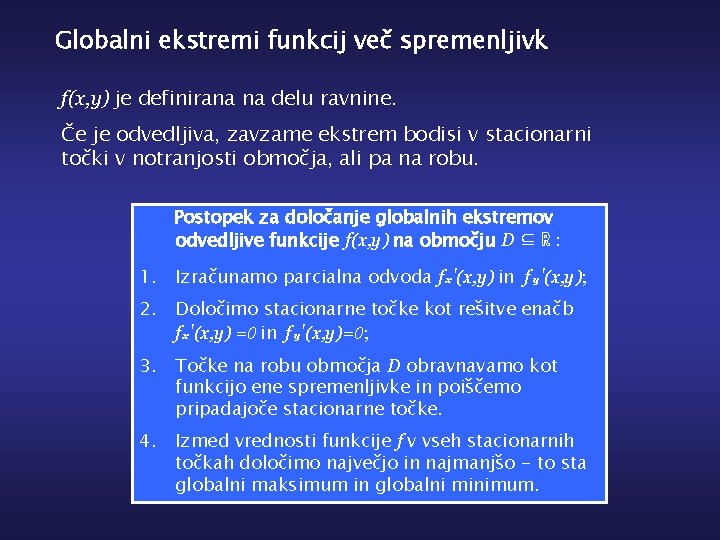 Globalni ekstremi funkcij več spremenljivk

$f(x,y)$ je definirana na delu ravnine.

Če je odvedljiva, zavzame ekstrem bodisi v stacionarni točki v notranjosti območja, ali pa na robu.

Postopek za določanje globalnih ekstremov odvedljive funkcije $f(x,y)$ na območju $D \subseteq \mathbb{R}$ :

1. Izračunamo parcialna odvoda $f_x'(x,y)$ in $f_y'(x,y)$;

2. Določimo stacionarne točke kot rešitve enačb $f_x'(x,y)=0$ in $f_y'(x,y)=0$;

3. Točke na robu območja $D$ obravnavamo kot funkcijo ene spremenljivke in poiščemo pripadajoče stacionarne točke.

4. Izmed vrednosti funkcije $f$ v vseh stacionarnih točkah določimo največjo in najmanjšo - to sta globalni maksimum in globalni minimum.